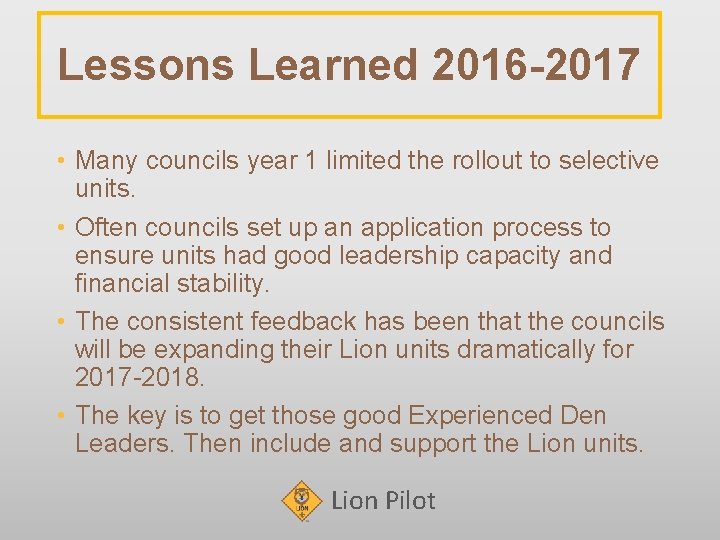 Lessons Learned 2016-2017

• Many councils year 1 limited the rollout to selective units.

• Often councils set up an application process to ensure units had good leadership capacity and financial stability.

• The consistent feedback has been that the councils will be expanding their Lion units dramatically for 2017-2018.

• The key is to get those good Experienced Den Leaders. Then include and support the Lion units.

LION

Lion Pilot